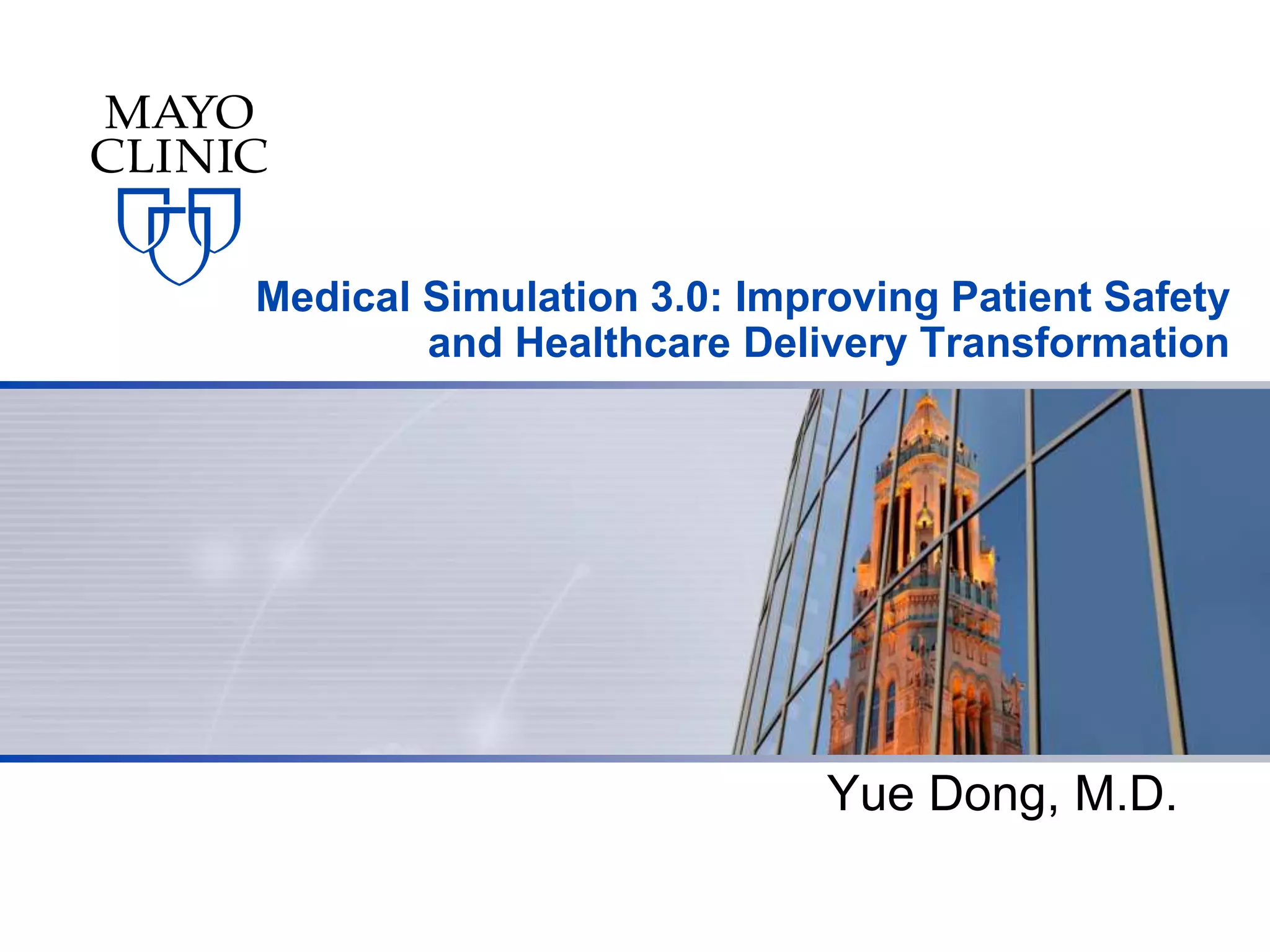 MAYO CLINIC

Medical Simulation 3.0: Improving Patient Safety and Healthcare Delivery Transformation

Yue Dong, M.D.